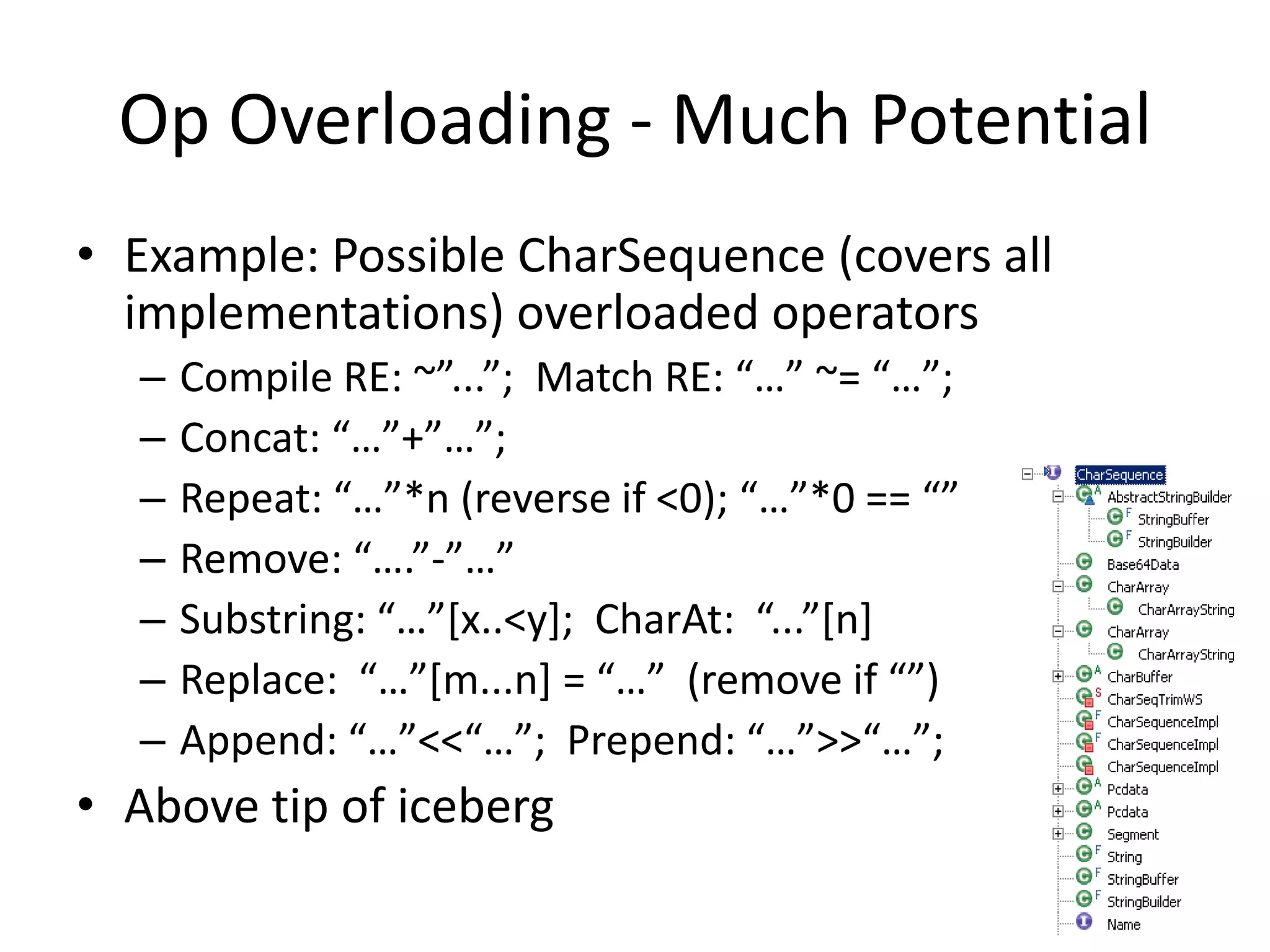 Op Overloading - Much Potential

• Example: Possible CharSequence (covers all implementations) overloaded operators

– Compile RE: ~”…”; Match RE: “…” ~= “…”;

– Concat: “…”+”…”;

– Repeat: “…”*n (reverse if <0); “…”*0 == “”

– Remove: “….”-”…”

– Substring: “…”[x..<y]; CharAt: “…”[n]

– Replace: “…”[m…n] = “…” (remove if “”)

– Append: “…”<<“…”; Prepend: “…”>>“…”;

• Above tip of iceberg

CharSequence
AbstractStringBuilder
StringBuffer
StringBuilder
Base64Data
CharArray
CharArrayString
CharArray
CharArrayString
CharBuffer
CharSeqTrimWS
CharSequenceImpl
CharSequenceImpl
CharSequenceImpl
Pcdata
Pcdata
Segment
String
StringBuffer
StringBuilder
Name